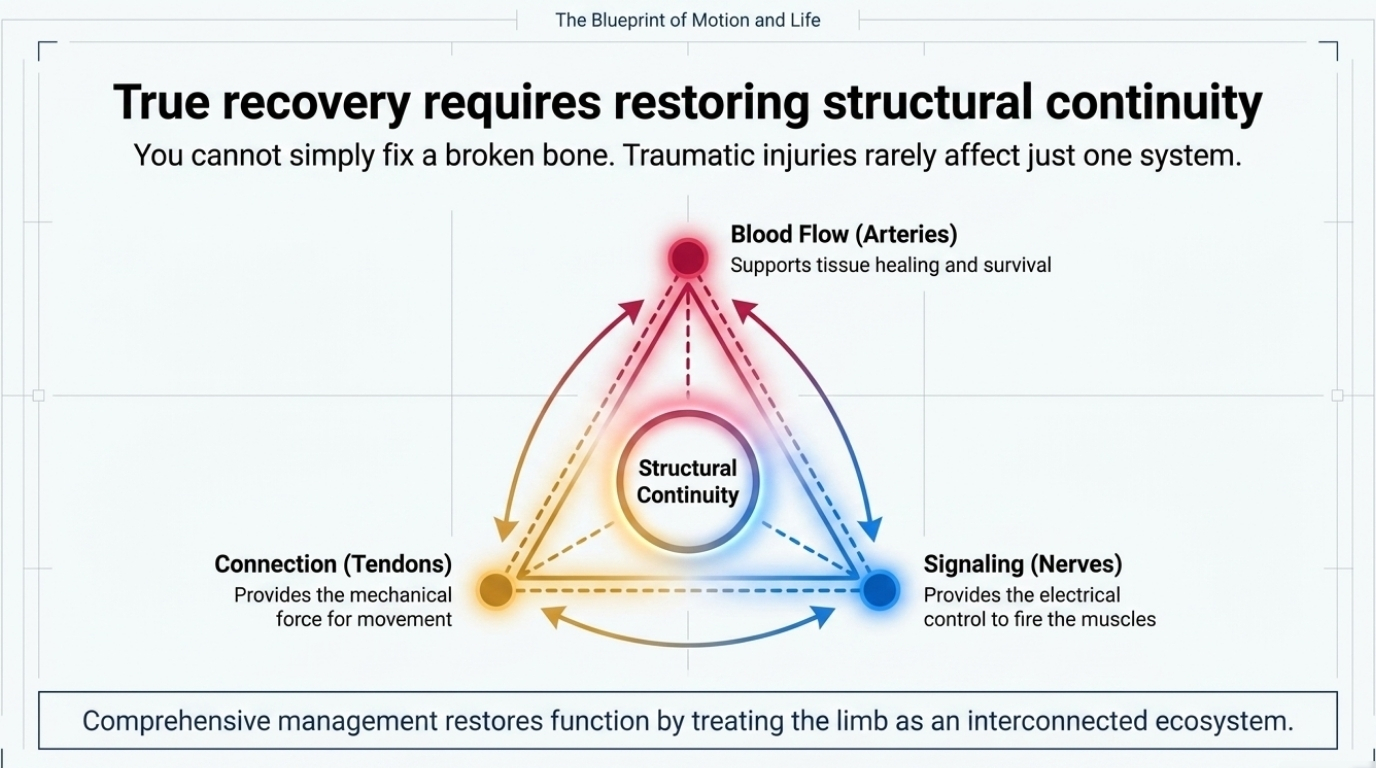 The Blueprint of Motion and Life

True recovery requires restoring structural continuity

You cannot simply fix a broken bone. Traumatic injuries rarely affect just one system.

Blood Flow (Arteries)
Supports tissue healing and survival

Structural Continuity

Connection (Tendons)
Provides the mechanical force for movement

Signaling (Nerves)
Provides the electrical control to fire the muscles

Comprehensive management restores function by treating the limb as an interconnected ecosystem.